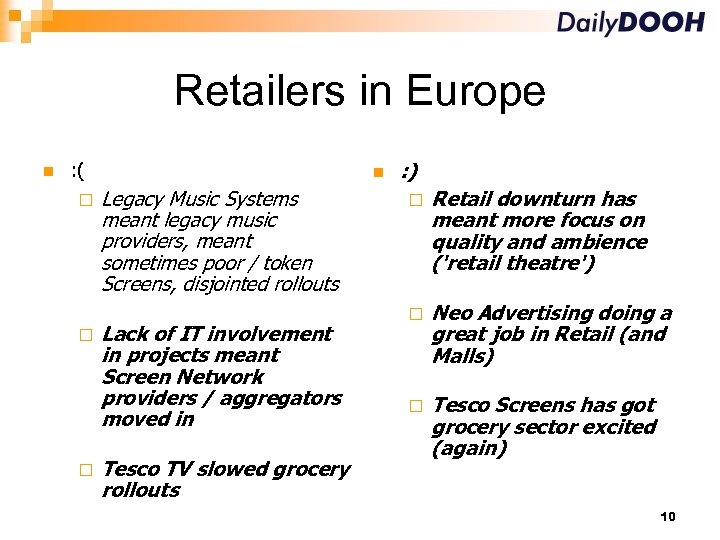 DailyDOOH

Retailers in Europe

:(

Legacy Music Systems meant legacy music providers, meant sometimes poor / token Screens, disjointed rollouts

Lack of IT involvement in projects meant Screen Network providers / aggregators moved in

Tesco TV slowed grocery rollouts

:)

Retail downturn has meant more focus on quality and ambience ('retail theatre')

Neo Advertising doing a great job in Retail (and Malls)

Tesco Screens has got grocery sector excited (again)

10